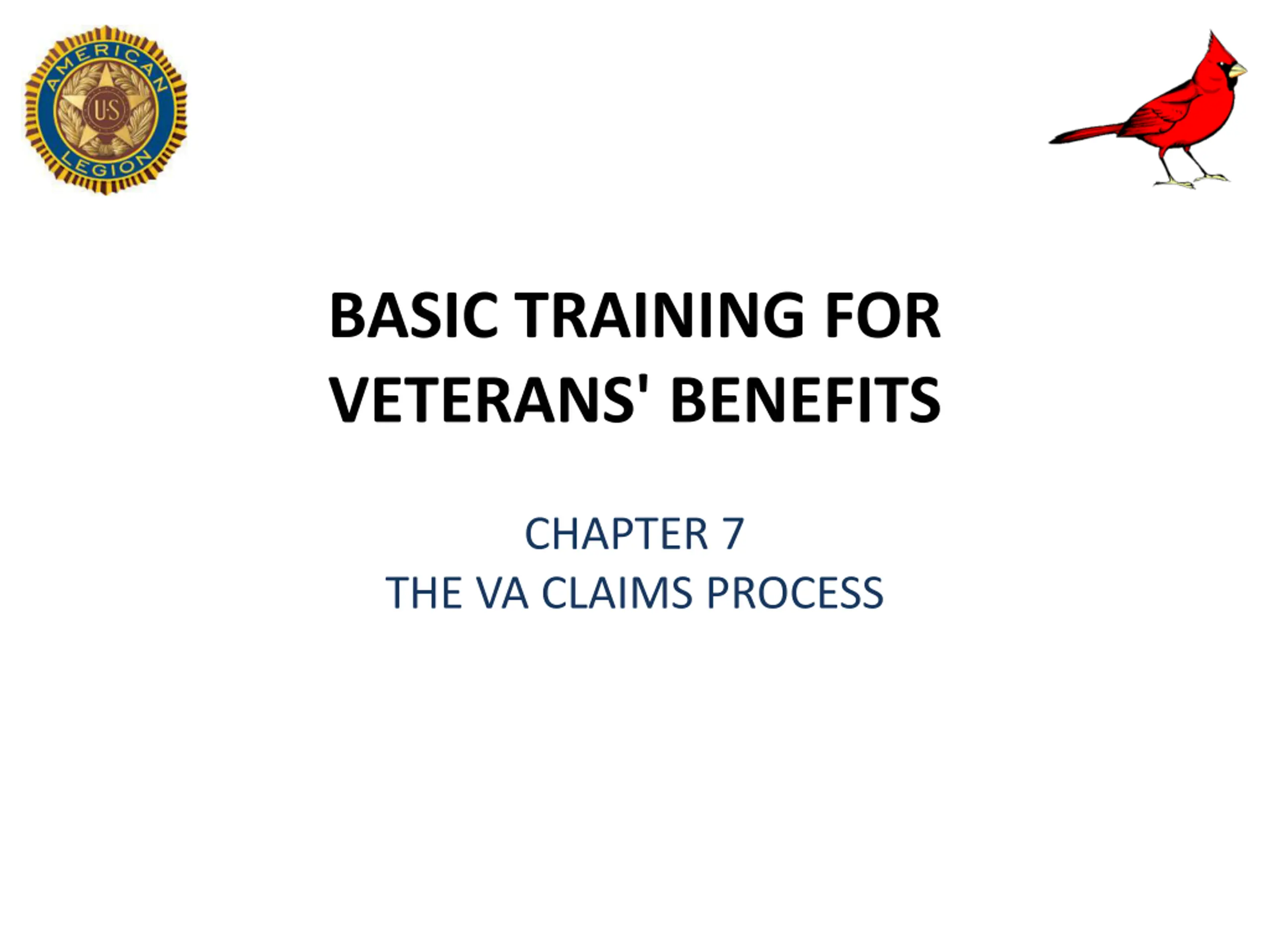 AMERICAN LEGION
US

BASIC TRAINING FOR VETERANS' BENEFITS

CHAPTER 7
THE VA CLAIMS PROCESS